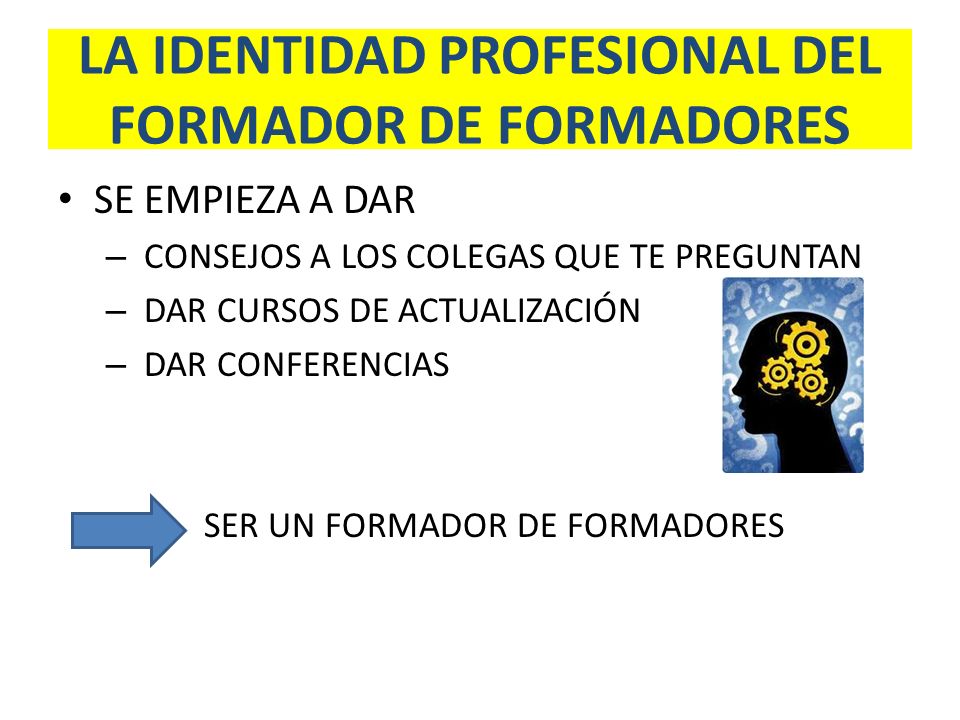 LA IDENTIDAD PROFESIONAL DEL FORMADOR DE FORMADORES

• SE EMPIEZA A DAR
– CONSEJOS A LOS COLEGAS QUE TE PREGUNTAN
– DAR CURSOS DE ACTUALIZACIÓN
– DAR CONFERENCIAS

SER UN FORMADOR DE FORMADORES